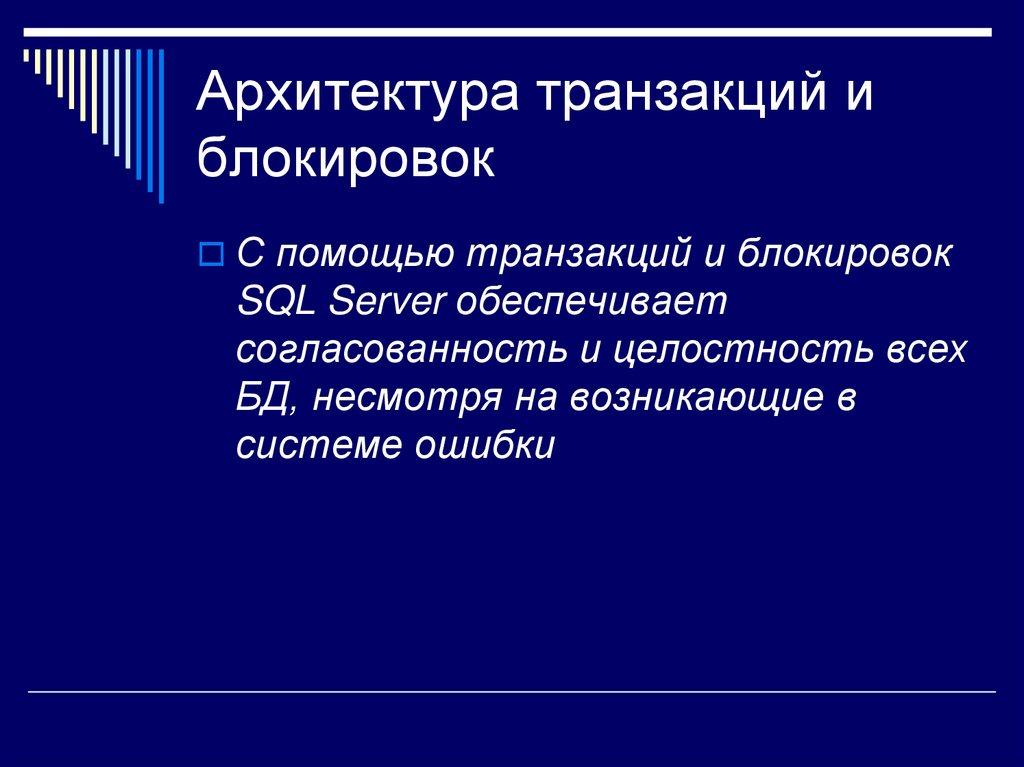 Архитектура транзакций и блокировок

С помощью транзакций и блокировок SQL Server обеспечивает согласованность и целостность всех БД, несмотря на возникающие в системе ошибки